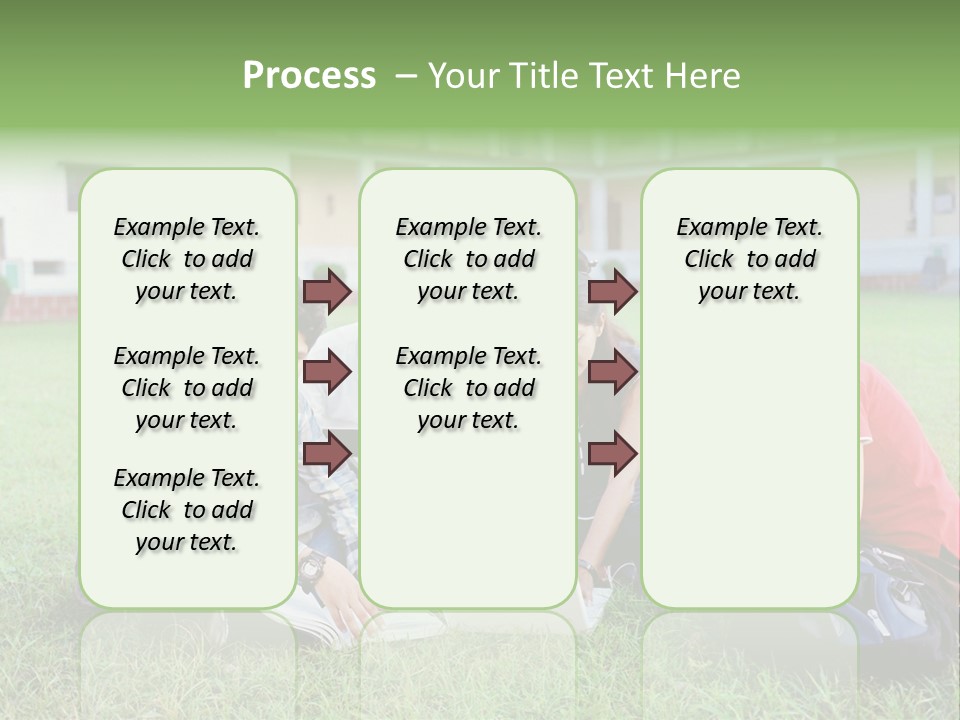 Process – Your Title Text Here

Example Text. Click to add your text.

Example Text. Click to add your text.

Example Text. Click to add your text.

Example Text. Click to add your text.

Example Text. Click to add your text.

Example Text. Click to add your text.